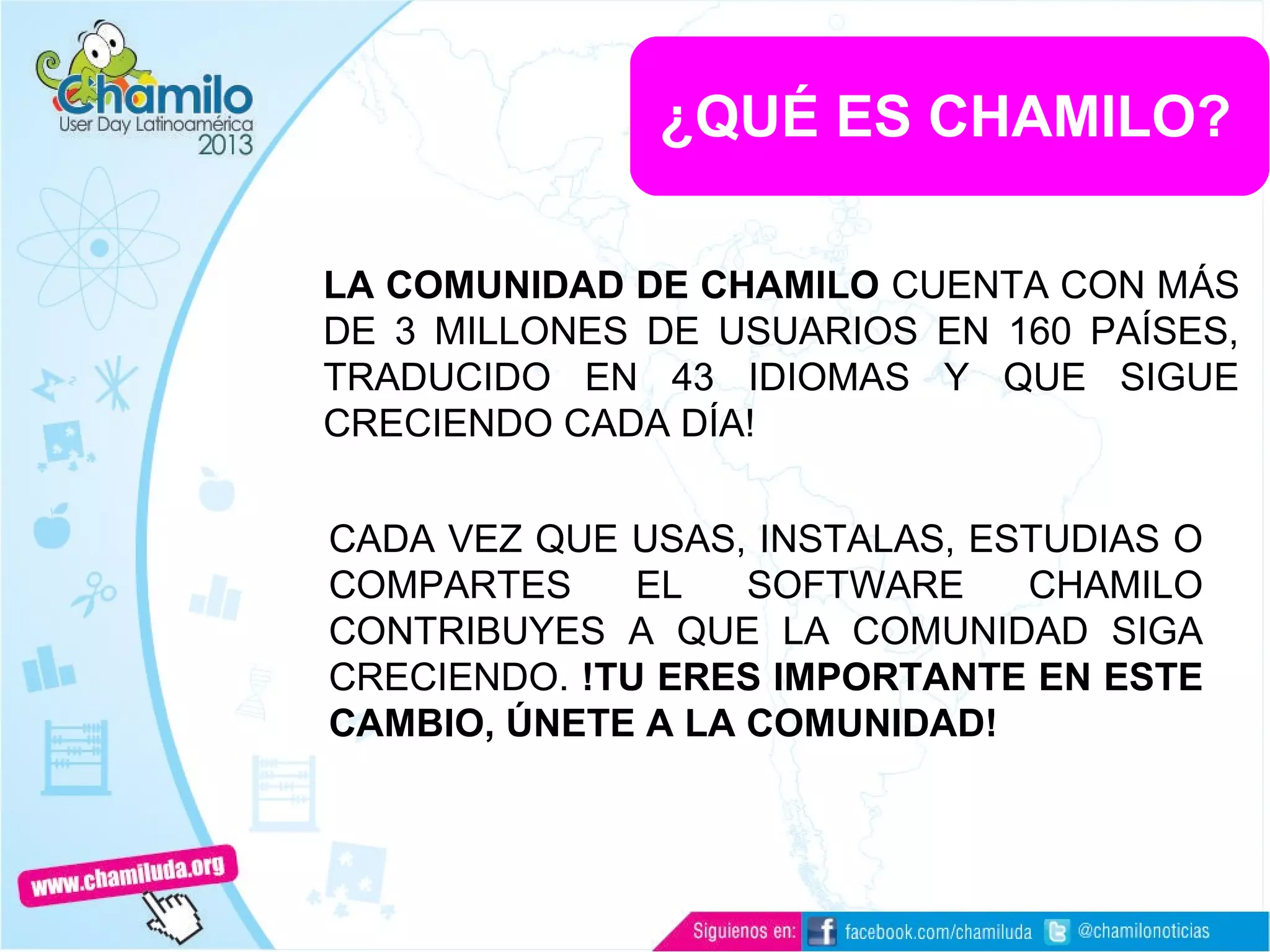 Chamilo
User Day Latinoamérica
2013

¿QUÉ ES CHAMILO?

LA COMUNIDAD DE CHAMILO CUENTA CON MÁS DE 3 MILLONES DE USUARIOS EN 160 PAÍSES, TRADUCIDO EN 43 IDIOMAS Y QUE SIGUE CRECIENDO CADA DÍA!

CADA VEZ QUE USAS, INSTALAS, ESTUDIAS O COMPARTES EL SOFTWARE CHAMILO CONTRIBUYES A QUE LA COMUNIDAD SIGA CRECIENDO. !TU ERES IMPORTANTE EN ESTE CAMBIO, ÚNETE A LA COMUNIDAD!

www.chamiluda.org

Siguienos en: facebook.com/chamiluda @chamilonoticias